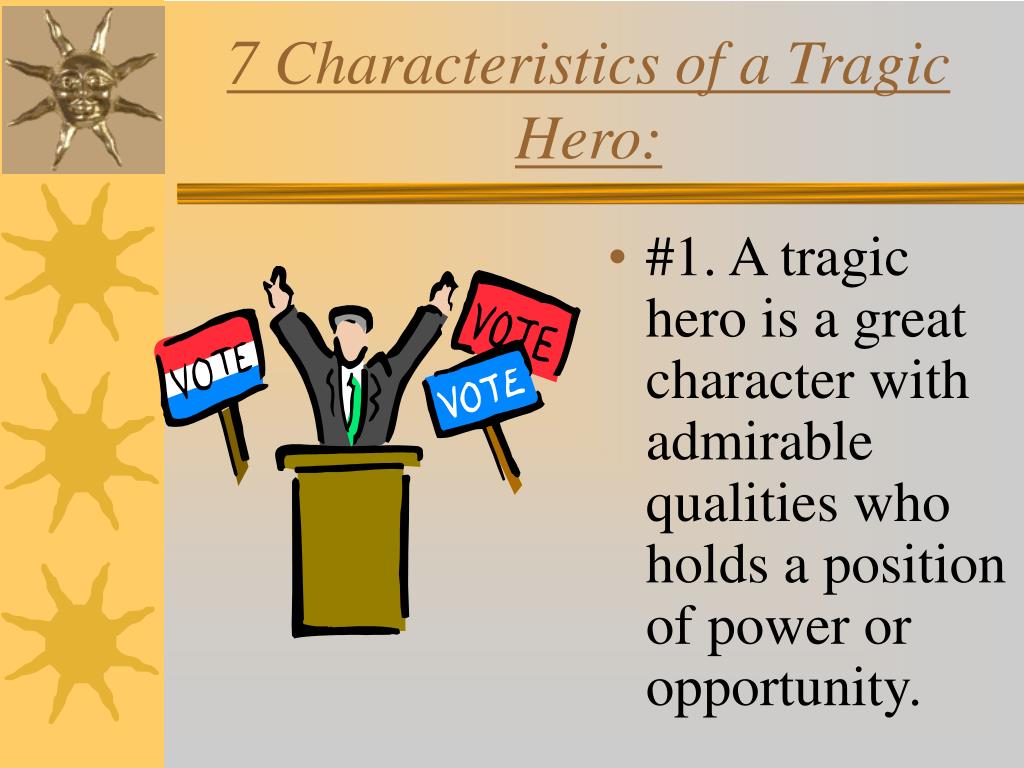 7 Characteristics of a Tragic Hero:

VOTE

VOTE

VOTE

• #1. A tragic hero is a great character with admirable qualities who holds a position of power or opportunity.